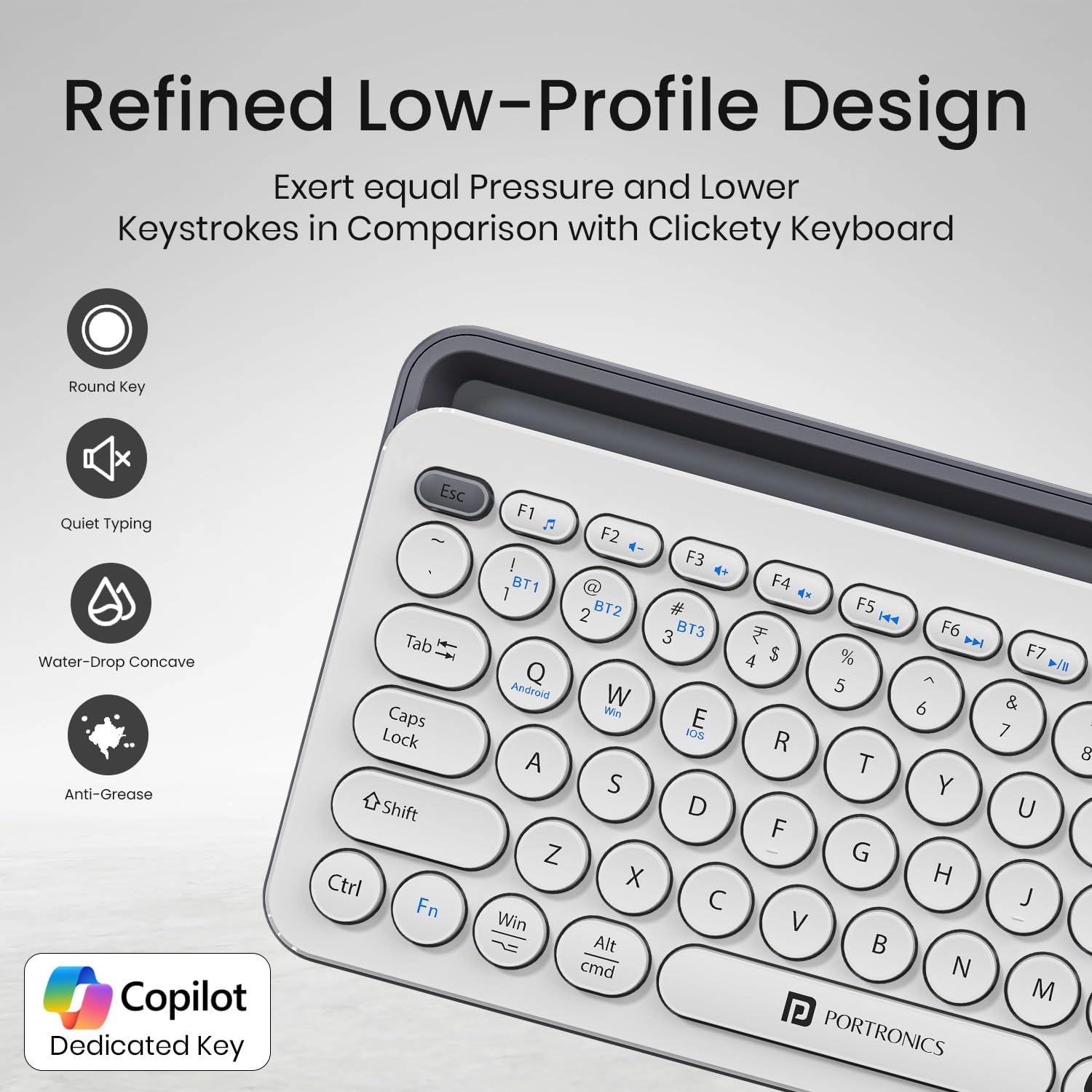 Refined Low-Profile Design

Exert equal Pressure and Lower Keystrokes in Comparison with Clickety Keyboard

Round Key

Quiet Typing

Water-Drop Concave

Anti-Grease

Copilot
Dedicated Key

Esc
F1
F2
F3
F4
F5
F6
F7
~
`
!
BT1
1
@
BT2
2
#
BT3
3
₹
$
4
%
5
^
6
&
7
8
Tab
Q
Android
W
Win
E
IOS
R
T
Y
U
Caps Lock
A
S
D
F
G
H
J
Shift
Z
X
C
V
B
N
M
Ctrl
Fn
Win
Alt
cmd
PORTRONICS